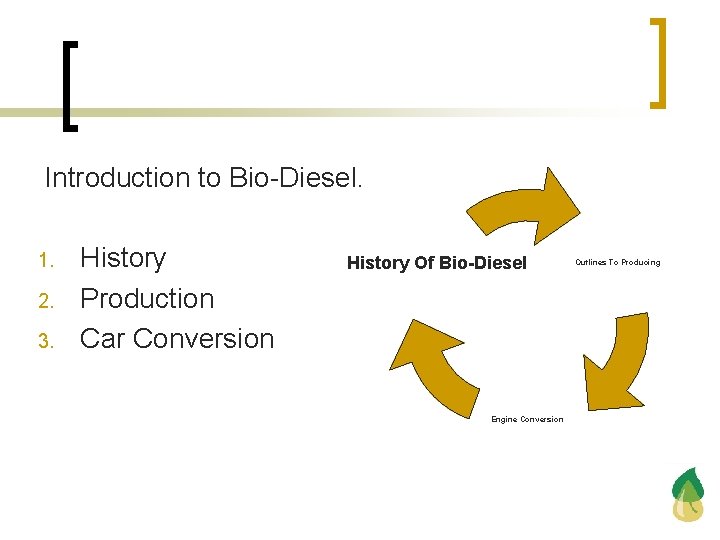 Introduction to Bio-Diesel.

1. History
2. Production
3. Car Conversion

History Of Bio-Diesel

Outlines To Producing

Engine Conversion